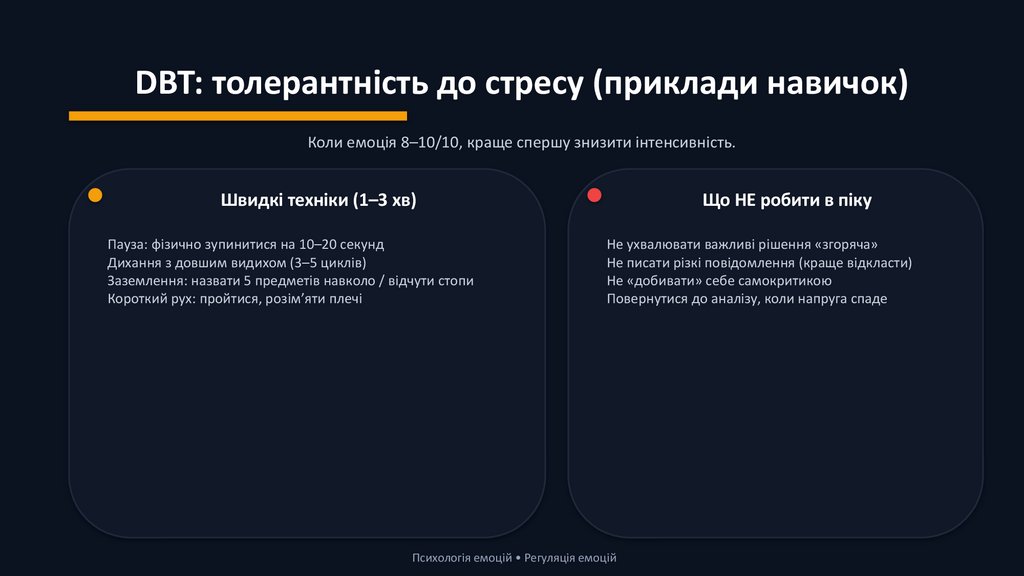 DBT: толерантність до стресу (приклади навичок)

Коли емоція 8–10/10, краще спершу знизити інтенсивність.

Швидкі техніки (1–3 хв)

Пауза: фізично зупинитися на 10–20 секунд
Дихання з довшим видихом (3–5 циклів)
Заземлення: назвати 5 предметів навколо / відчути стопи
Короткий рух: пройтися, розім'яти плечі

Що НЕ робити в піку

Не ухвалювати важливі рішення «згоряча»
Не писати різкі повідомлення (краще відкласти)
Не «добивати» себе самокритикою
Повернутися до аналізу, коли напруга спаде

Психологія емоцій • Регуляція емоцій